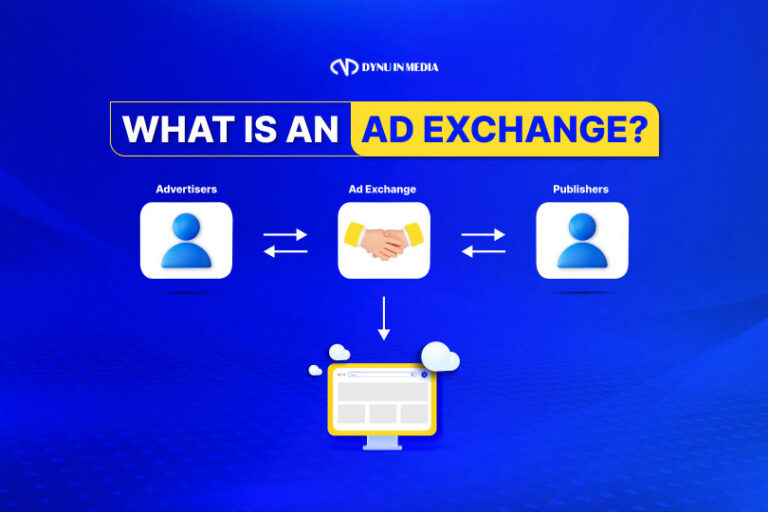 DYNU IN MEDIA

WHAT IS AN AD EXCHANGE?

Advertisers

Ad Exchange

Publishers